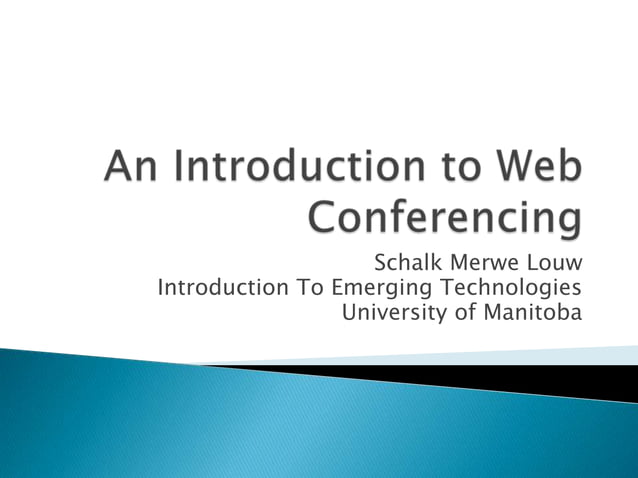 An Introduction to Web Conferencing

Schalk Merwe Louw
Introduction To Emerging Technologies
University of Manitoba